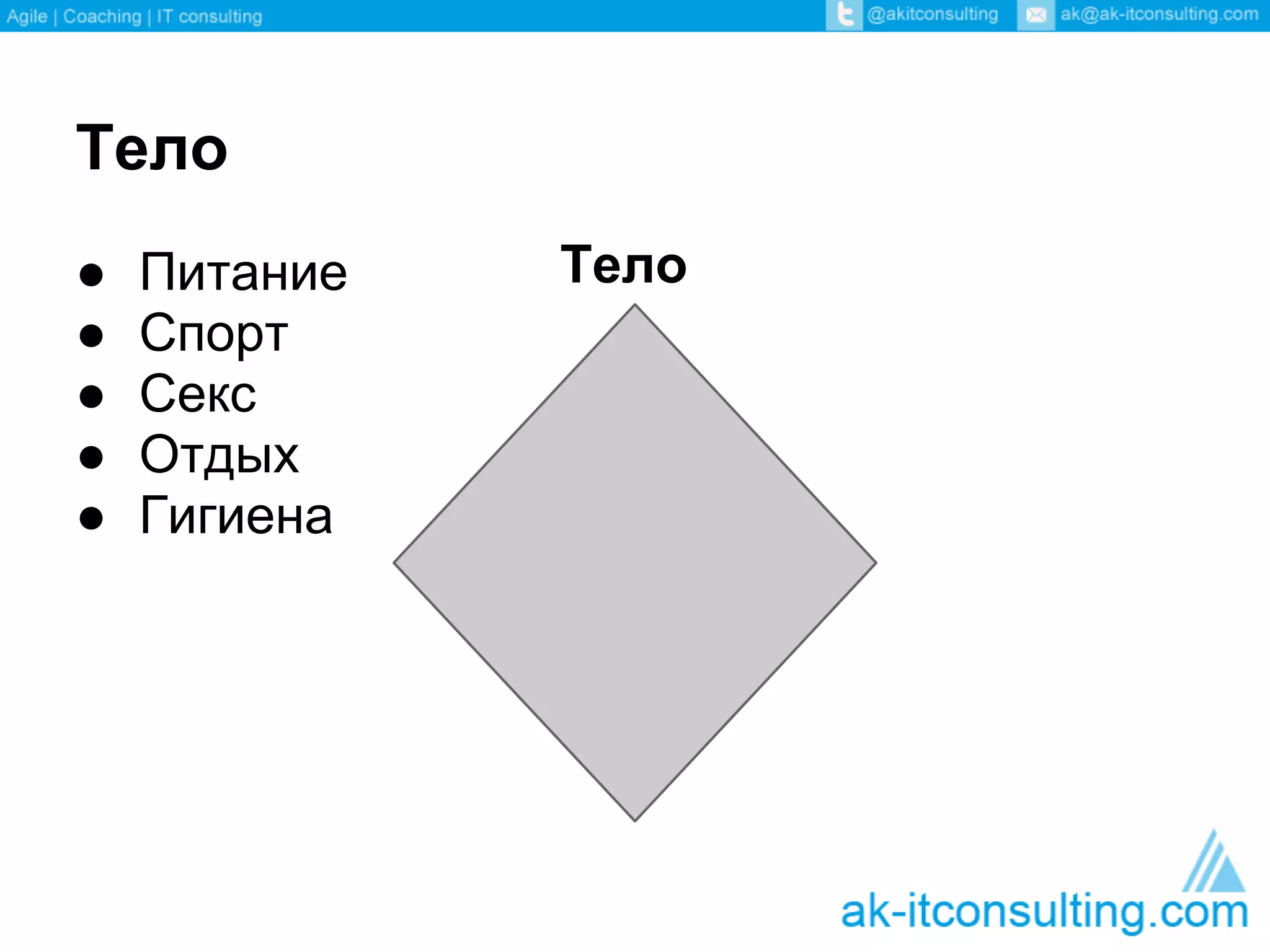 Agile | Coaching | IT consulting @akitconsulting ak@ak-itconsulting.com

Тело

- Питание
- Спорт
- Секс
- Отдых
- Гигиена

Тело

ak-itconsulting.com